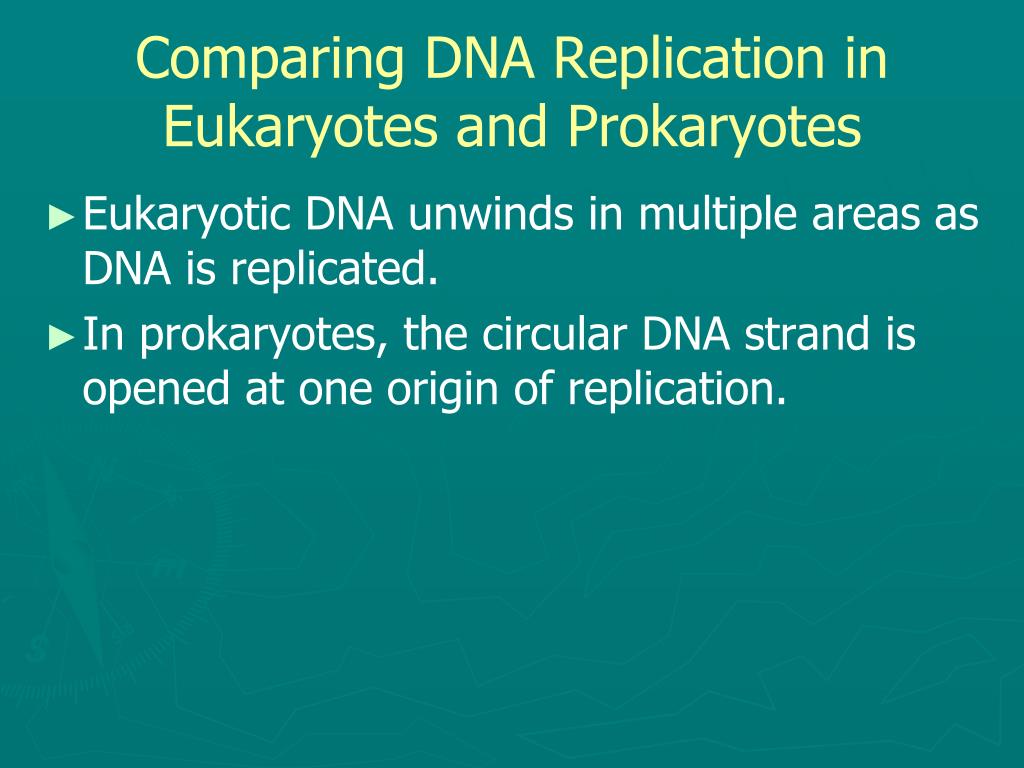 Comparing DNA Replication in Eukaryotes and Prokaryotes

►Eukaryotic DNA unwinds in multiple areas as DNA is replicated.

►In prokaryotes, the circular DNA strand is opened at one origin of replication.